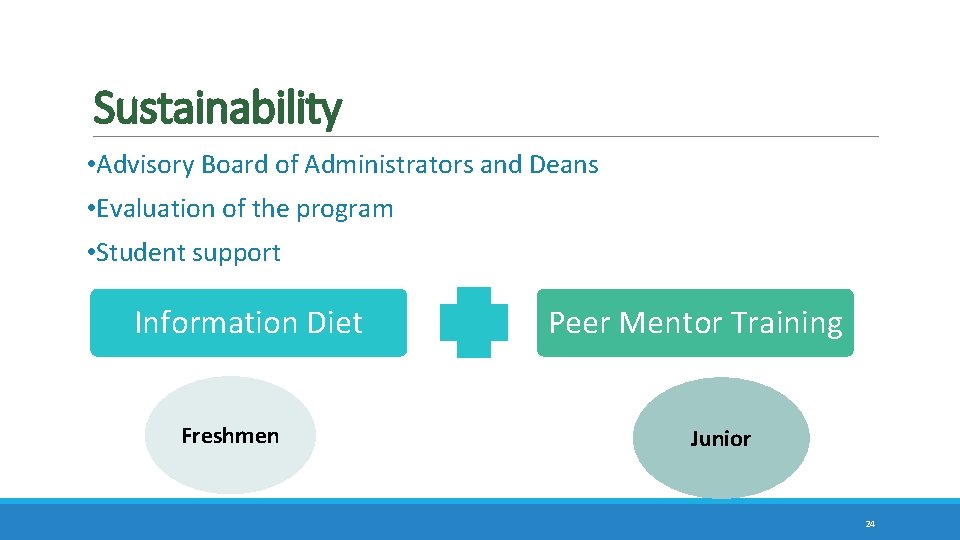 Sustainability

•Advisory Board of Administrators and Deans

•Evaluation of the program

•Student support

Information Diet

Peer Mentor Training

Freshmen

Junior

24